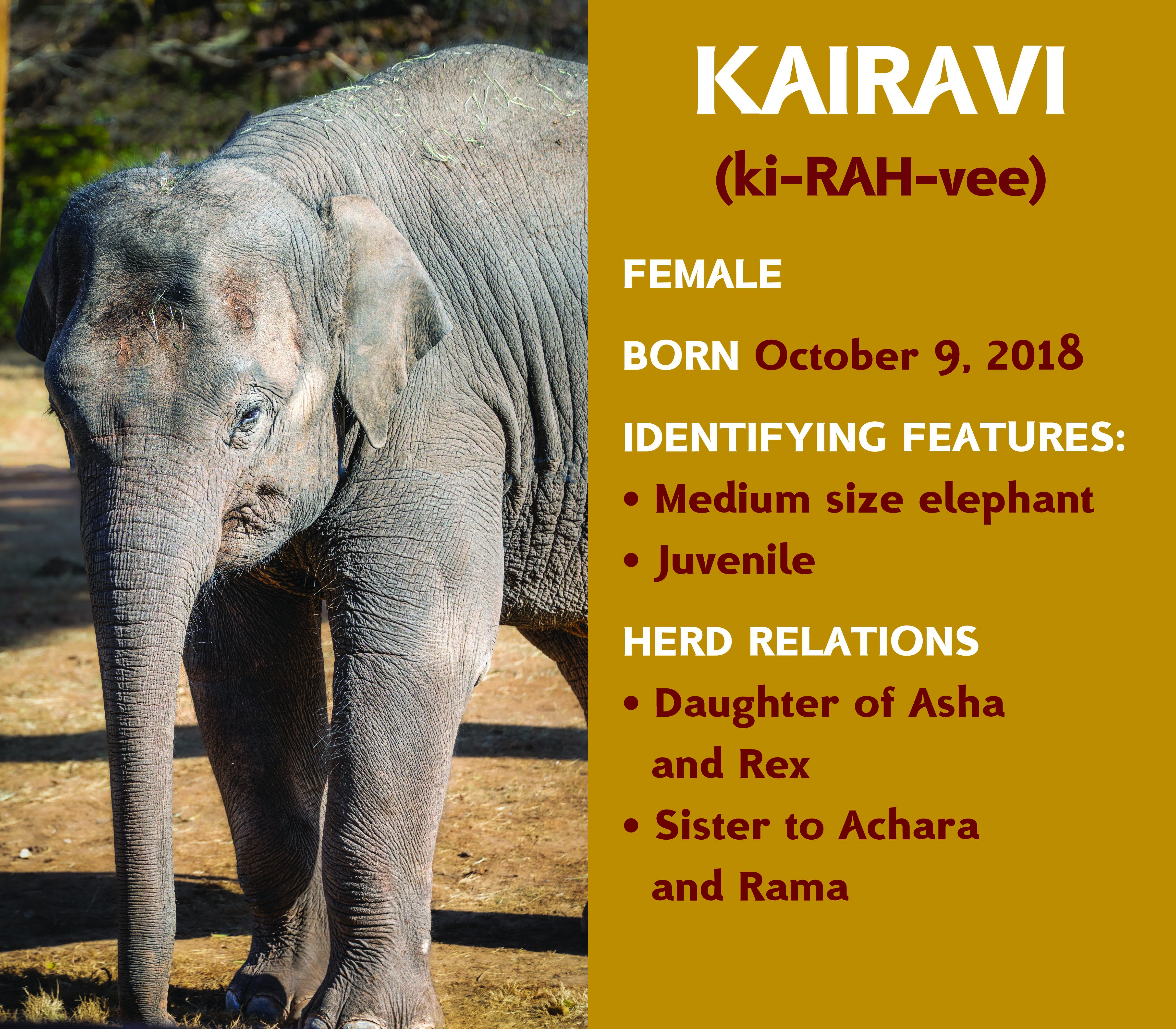 KAIRAVI
(ki-RAH-vee)

FEMALE

BORN October 9, 2018

IDENTIFYING FEATURES:
• Medium size elephant
• Juvenile

HERD RELATIONS
• Daughter of Asha and Rex
• Sister to Achara and Rama